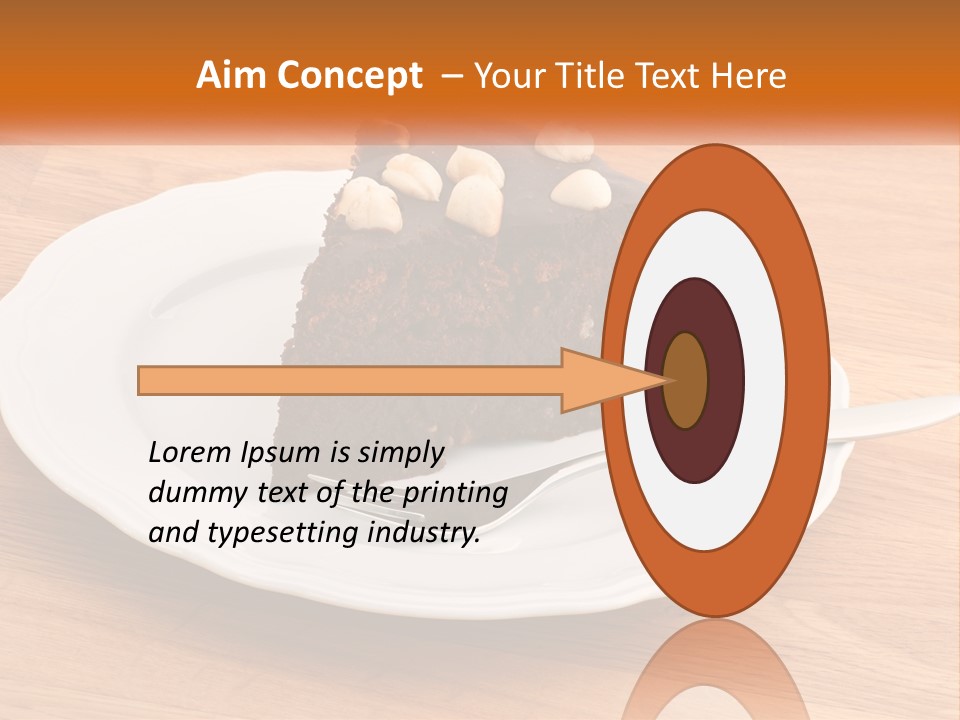 Aim Concept – Your Title Text Here

Lorem Ipsum is simply dummy text of the printing and typesetting industry.